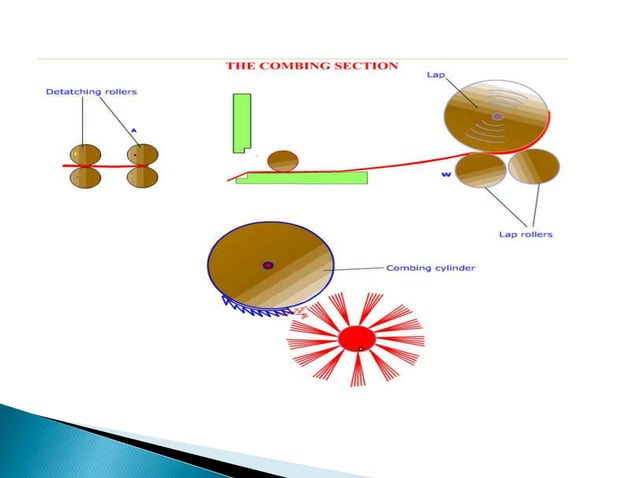 THE COMBING SECTION

Detatching rollers

A

Lap

W

Lap rollers

Combing cylinder